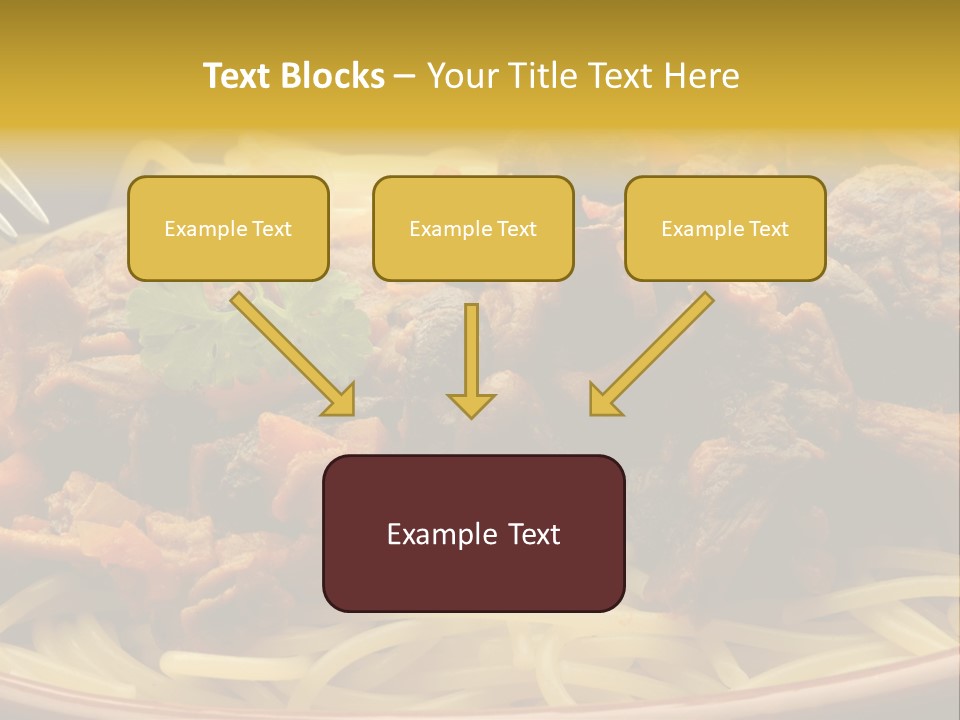 Text Blocks – Your Title Text Here

Example Text

Example Text

Example Text

Example Text